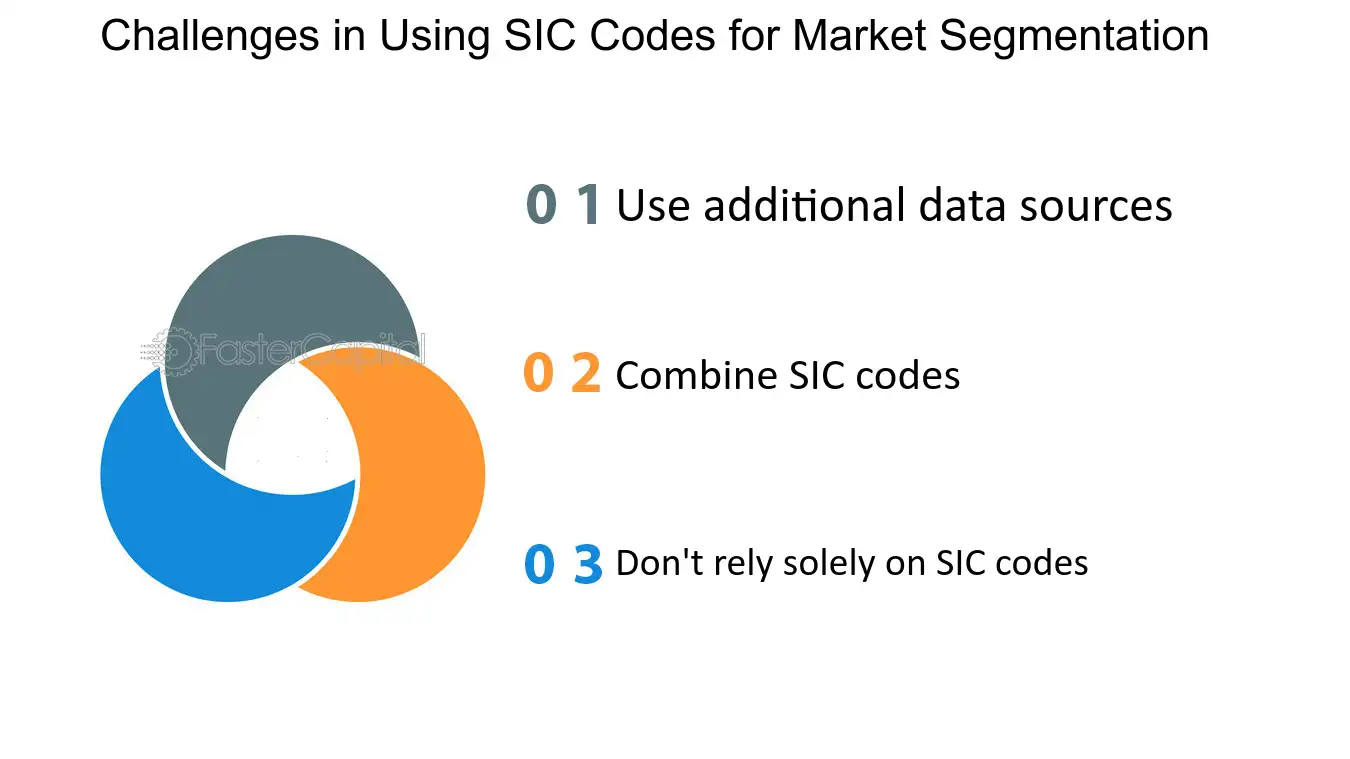 Challenges in Using SIC Codes for Market Segmentation

FasterCapital

0 1 Use additional data sources

0 2 Combine SIC codes

0 3 Don't rely solely on SIC codes